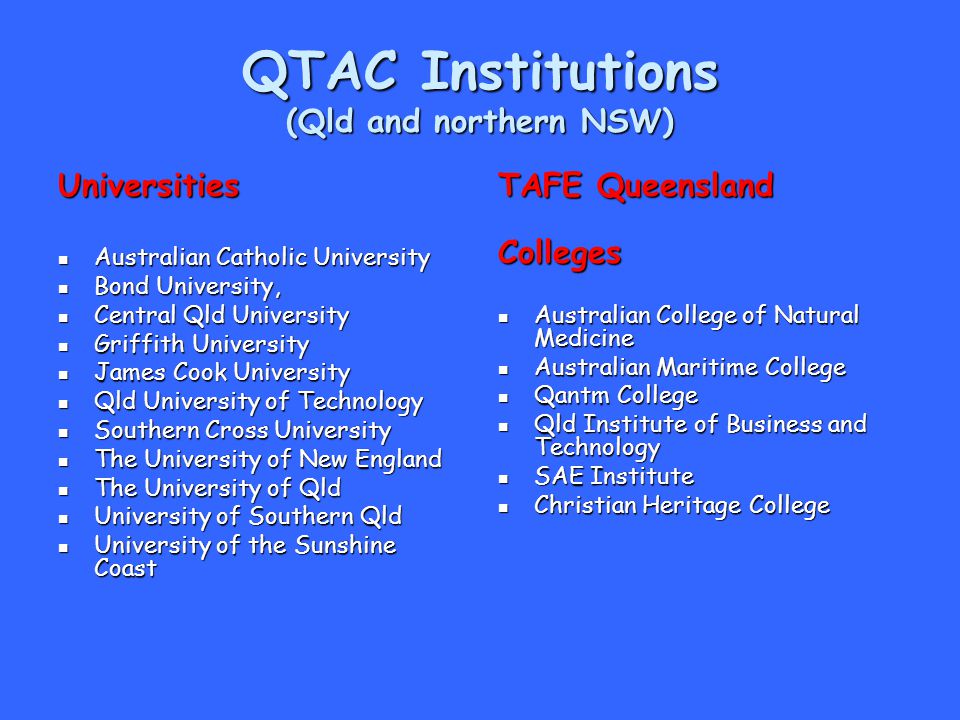 QTAC Institutions
(Qld and northern NSW)

Universities

- Australian Catholic University
- Bond University,
- Central Qld University
- Griffith University
- James Cook University
- Qld University of Technology
- Southern Cross University
- The University of New England
- The University of Qld
- University of Southern Qld
- University of the Sunshine Coast

TAFE Queensland

Colleges

- Australian College of Natural Medicine
- Australian Maritime College
- Qantm College
- Qld Institute of Business and Technology
- SAE Institute
- Christian Heritage College